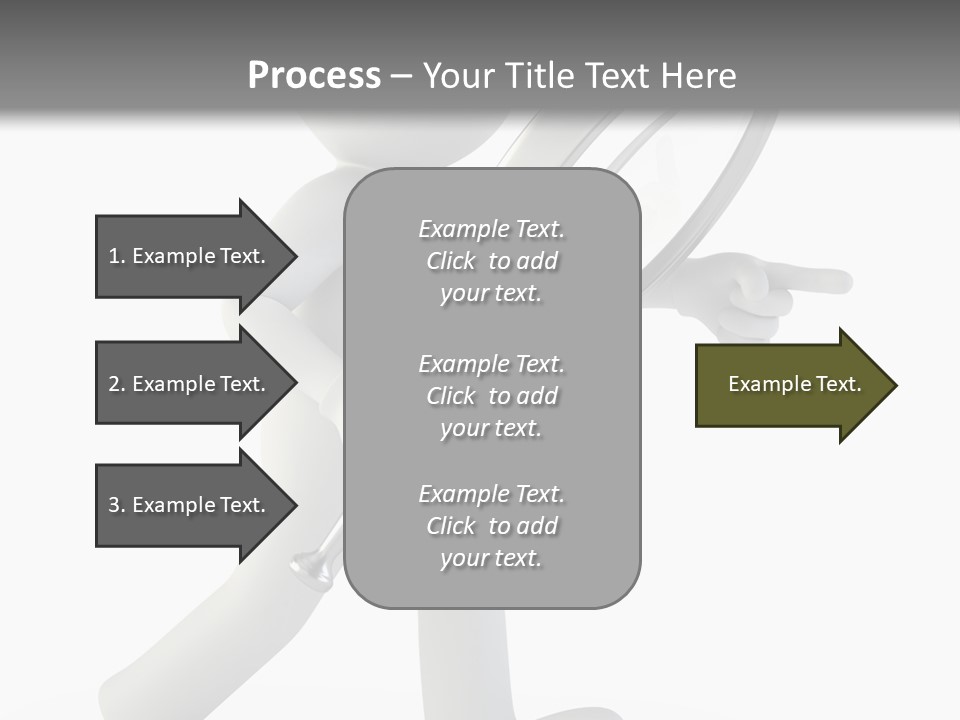 Process – Your Title Text Here

1. Example Text.

2. Example Text.

3. Example Text.

Example Text. Click to add your text.

Example Text. Click to add your text.

Example Text. Click to add your text.

Example Text.